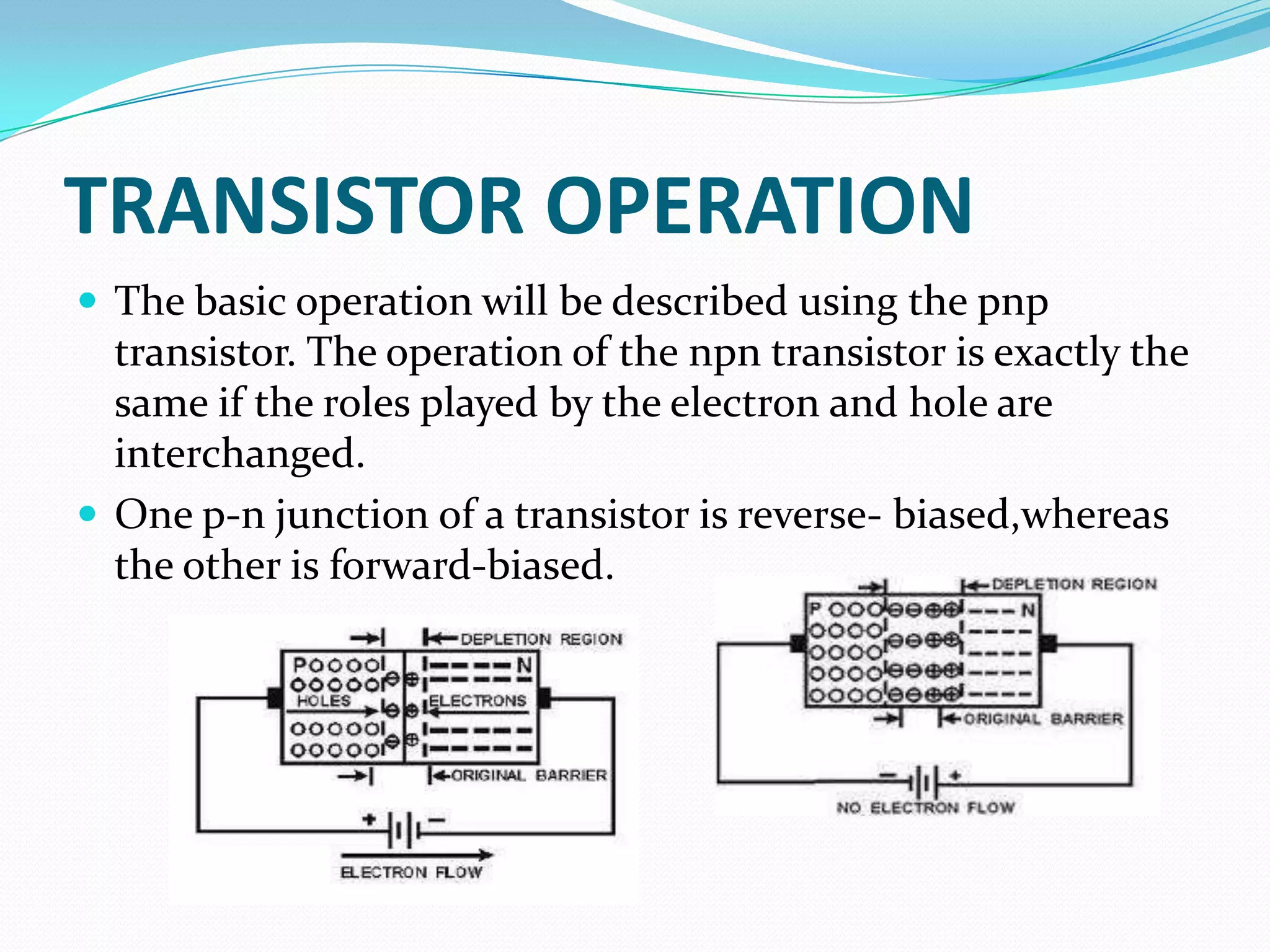 TRANSISTOR OPERATION

The basic operation will be described using the pnp transistor. The operation of the npn transistor is exactly the same if the roles played by the electron and hole are interchanged.

One p-n junction of a transistor is reverse- biased,whereas the other is forward-biased.

DEPLETION REGION
P
N
HOLES
ELECTRONS
ORIGINAL BARRIER
+
−
ELECTRON FLOW

DEPLETION REGION
P
N
ORIGINAL BARRIER
−
+
NO ELECTRON FLOW